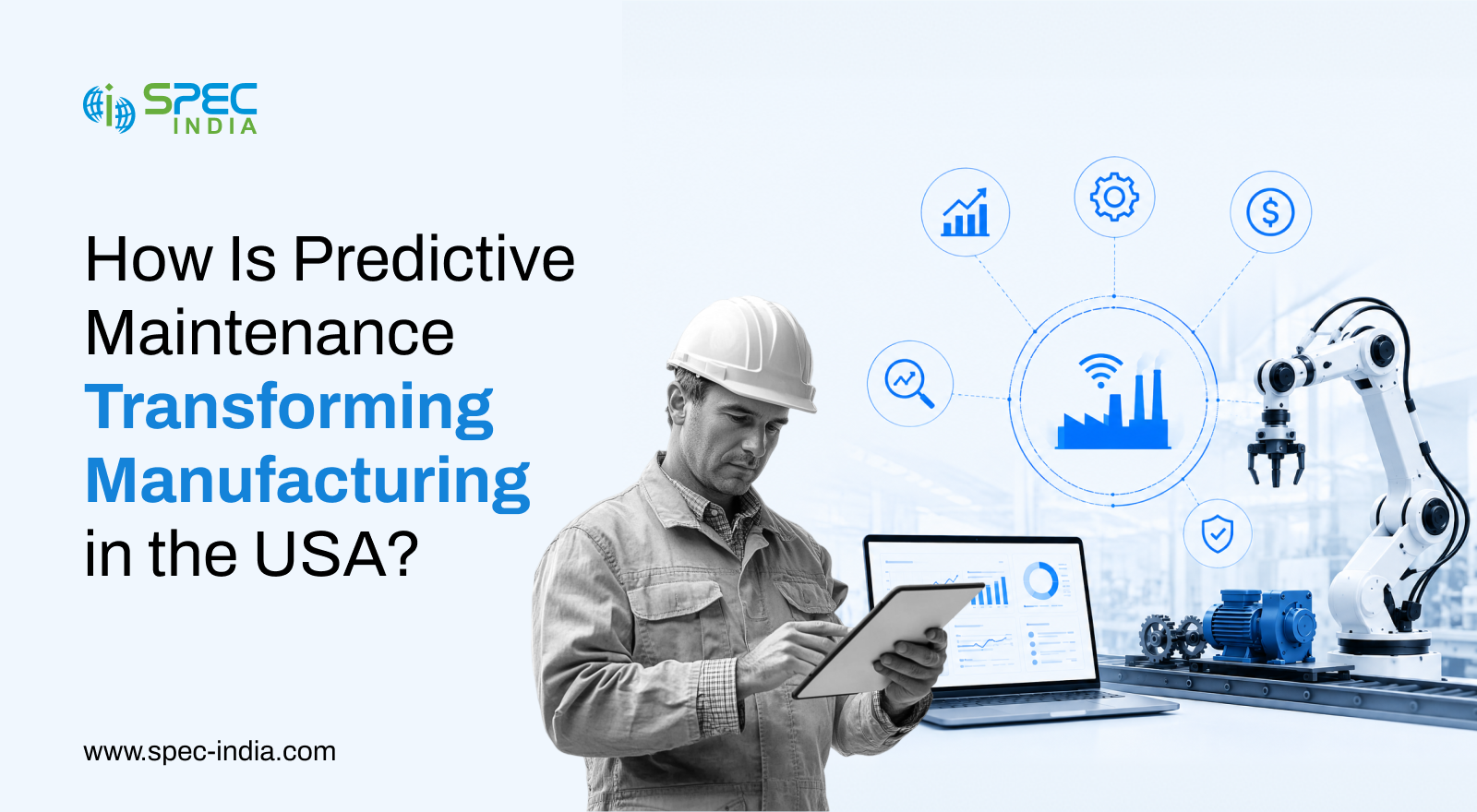 SPEC INDIA

How Is Predictive Maintenance Transforming Manufacturing in the USA?

www.spec-india.com